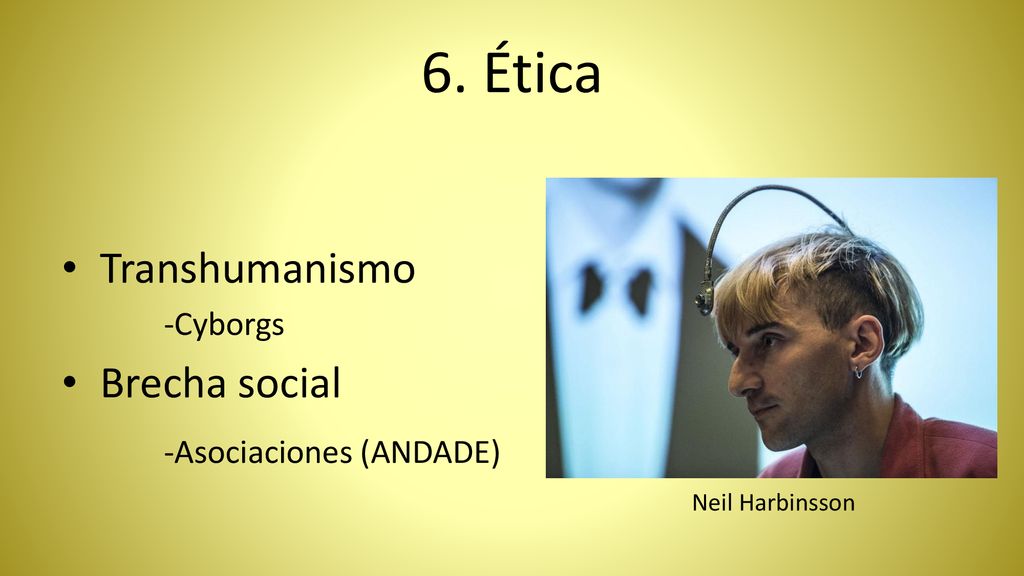 6. Ética

• Transhumanismo
-Cyborgs
• Brecha social
-Asociaciones (ANDADE)

Neil Harbinsson